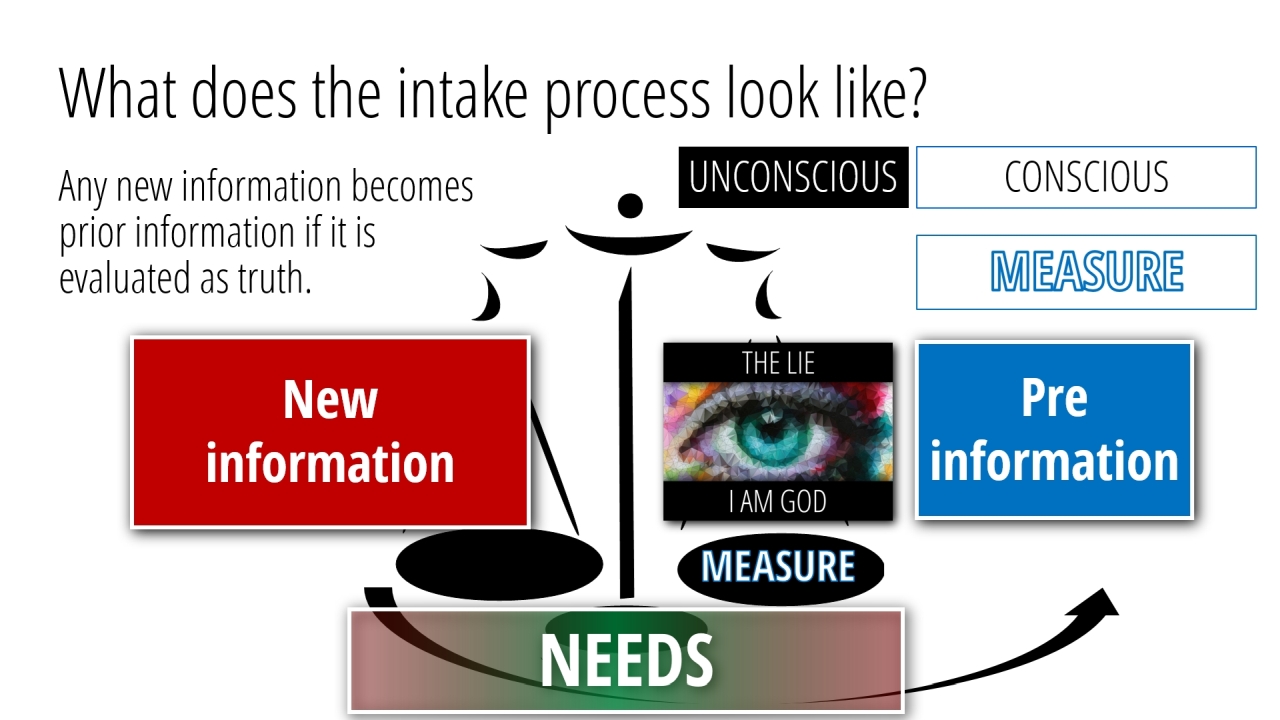 What does the intake process look like?

Any new information becomes prior information if it is evaluated as truth.

UNCONSCIOUS

CONSCIOUS

MEASURE

New information

THE LIE

I AM GOD

Pre information

MEASURE

NEEDS